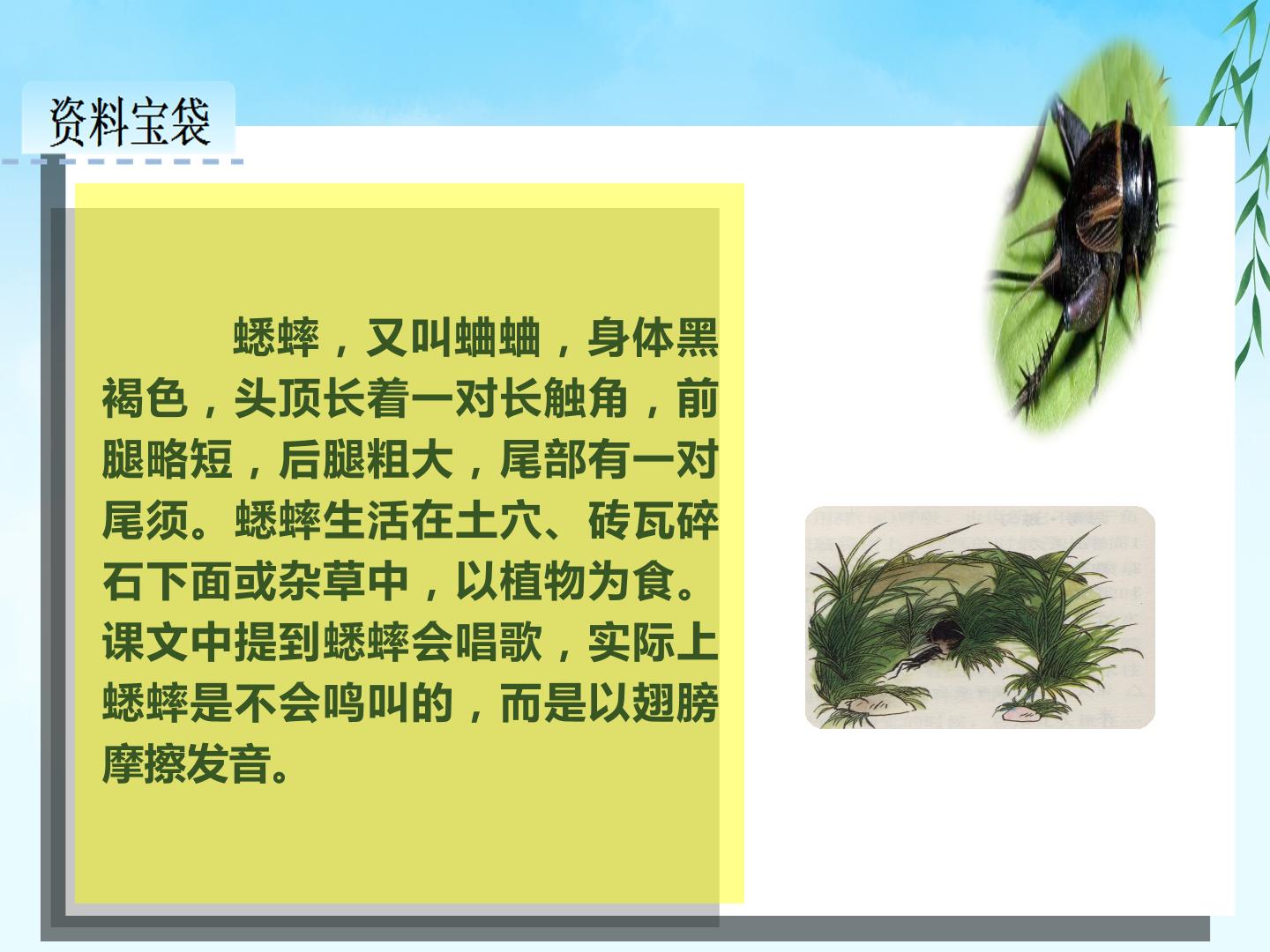 资料宝袋

蟋蟀，又叫蛐蛐，身体黑褐色，头顶长着一对长触角，前腿略短，后腿粗大，尾部有一对尾须。蟋蟀生活在土穴、砖瓦碎石下面或杂草中，以植物为食。课文中提到蟋蟀会唱歌，实际上蟋蟀是不会鸣叫的，而是以翅膀摩擦发音。